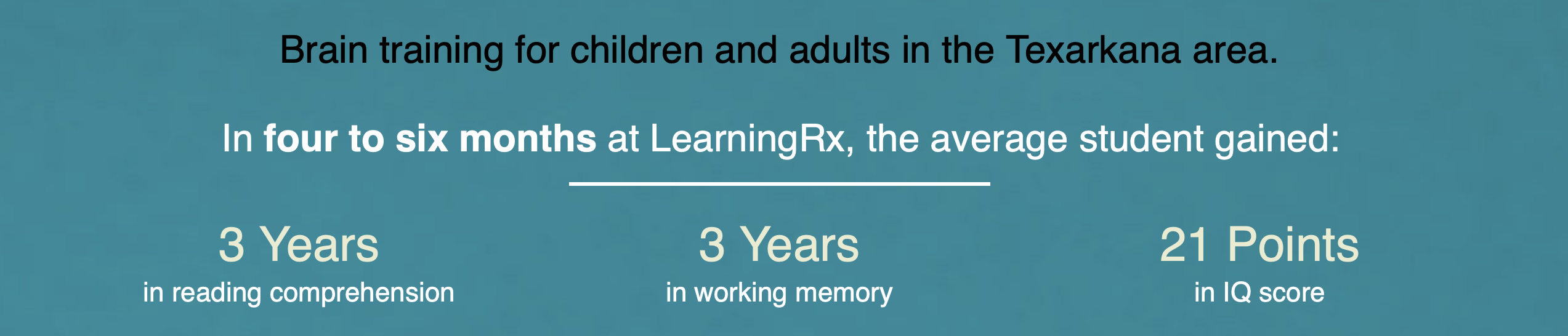 Brain training for children and adults in the Texarkana area.

In four to six months at LearningRx, the average student gained:

3 Years
in reading comprehension

3 Years
in working memory

21 Points
in IQ score